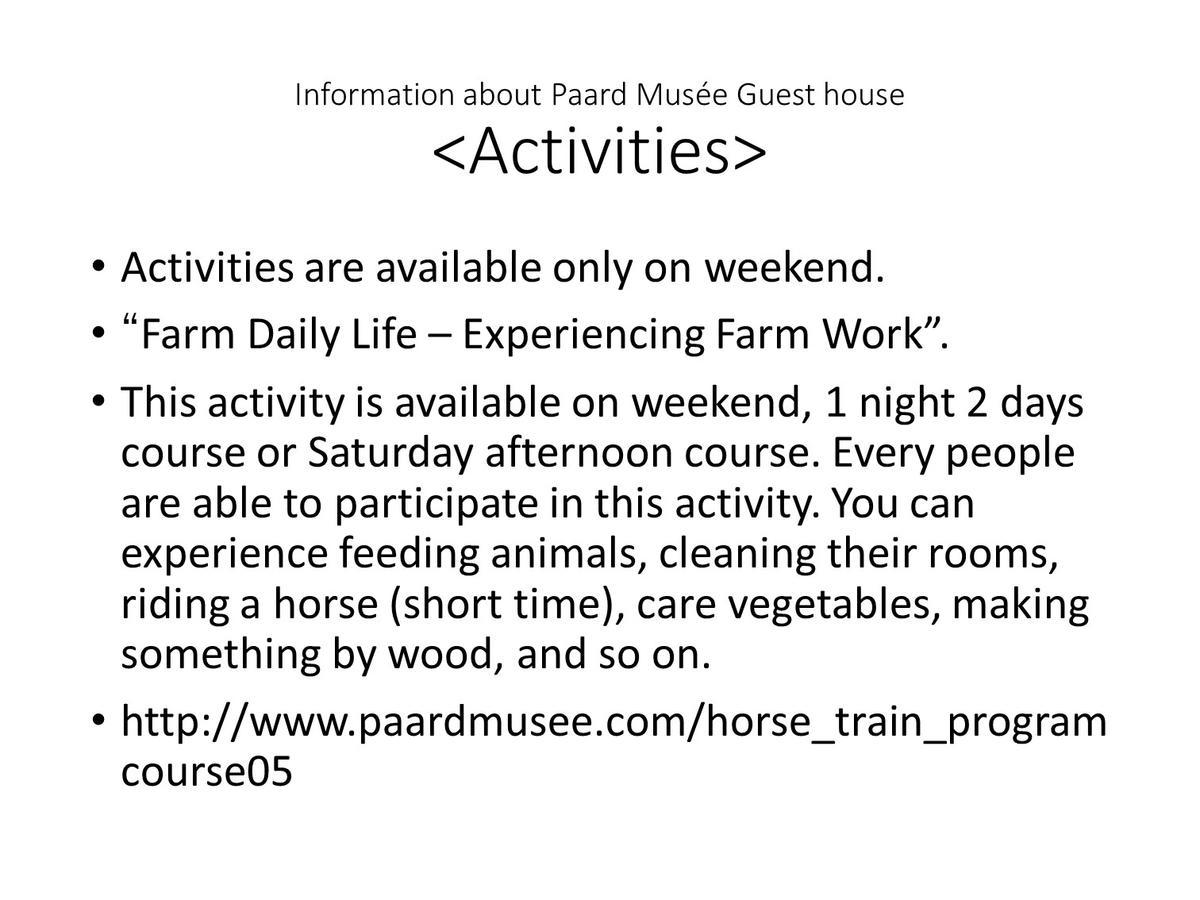 Information about Paard Musée Guest house
<Activities>

• Activities are available only on weekend.

• “Farm Daily Life – Experiencing Farm Work”.

• This activity is available on weekend, 1 night 2 days course or Saturday afternoon course. Every people are able to participate in this activity. You can experience feeding animals, cleaning their rooms, riding a horse (short time), care vegetables, making something by wood, and so on.

• http://www.paardmusee.com/horse_train_program course05